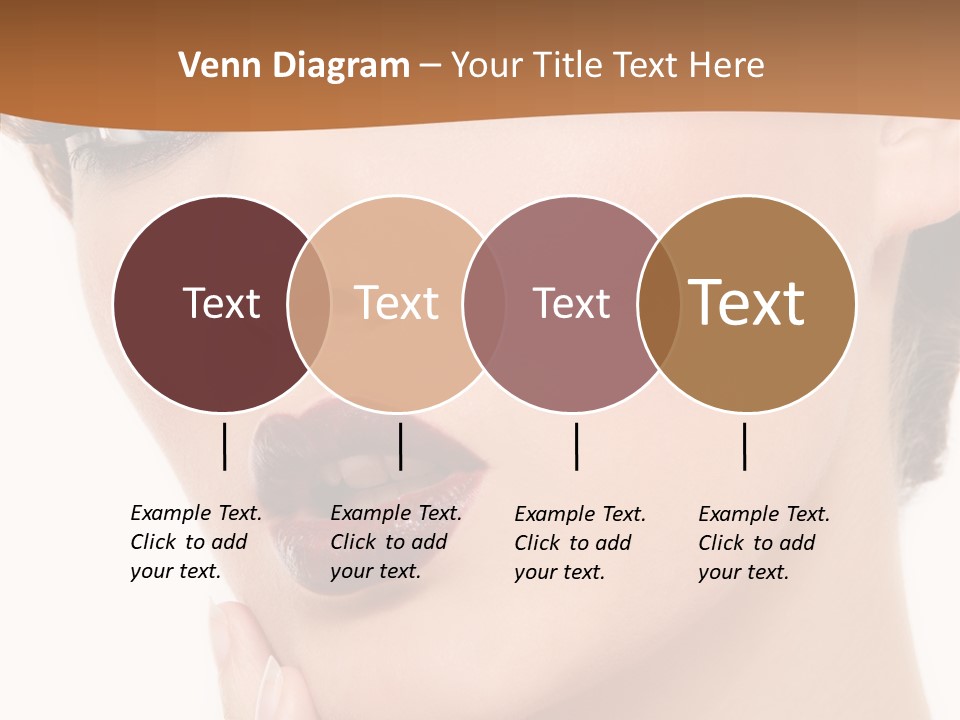 Venn Diagram – Your Title Text Here

Text

Text

Text

Text

Example Text. Click to add your text.

Example Text. Click to add your text.

Example Text. Click to add your text.

Example Text. Click to add your text.